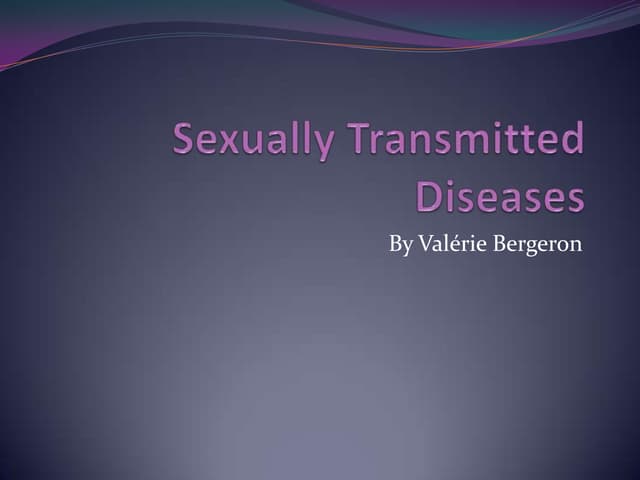 Sexually Transmitted Diseases

By Valérie Bergeron